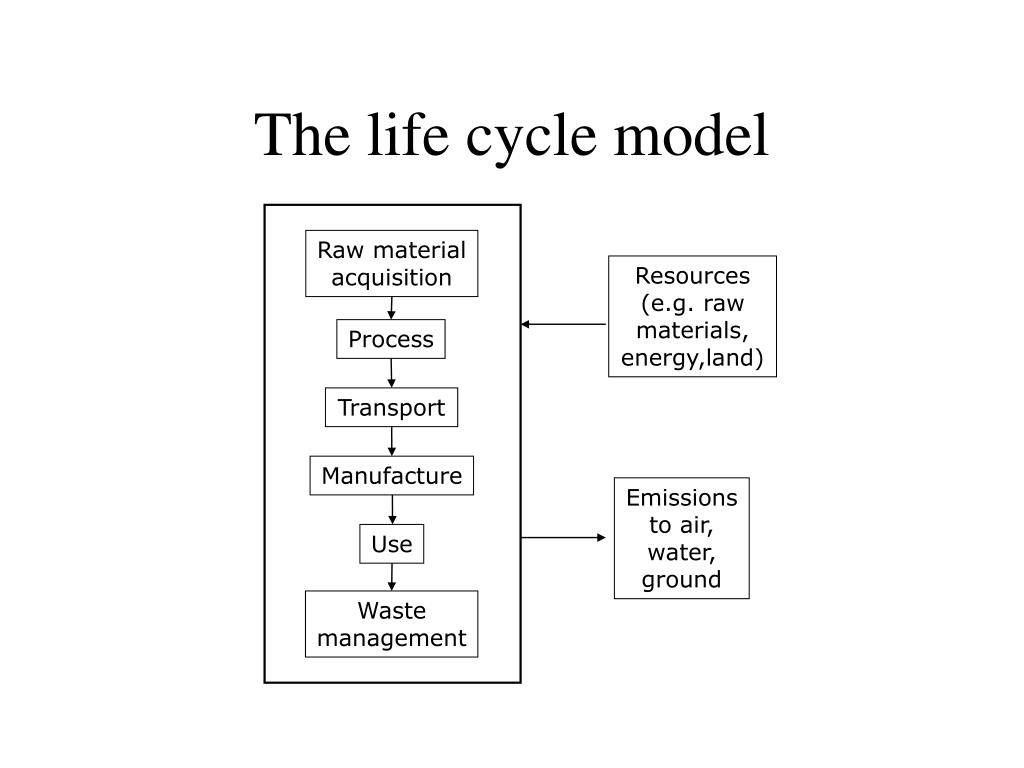 The life cycle model

Raw material acquisition

Process

Transport

Manufacture

Use

Waste management

Resources (e.g. raw materials, energy,land)

Emissions to air, water, ground